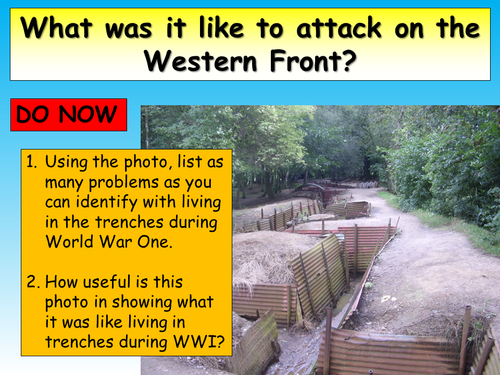 What was it like to attack on the Western Front?

DO NOW

1. Using the photo, list as many problems as you can identify with living in the trenches during World War One.

2. How useful is this photo in showing what it was like living in trenches during WWI?